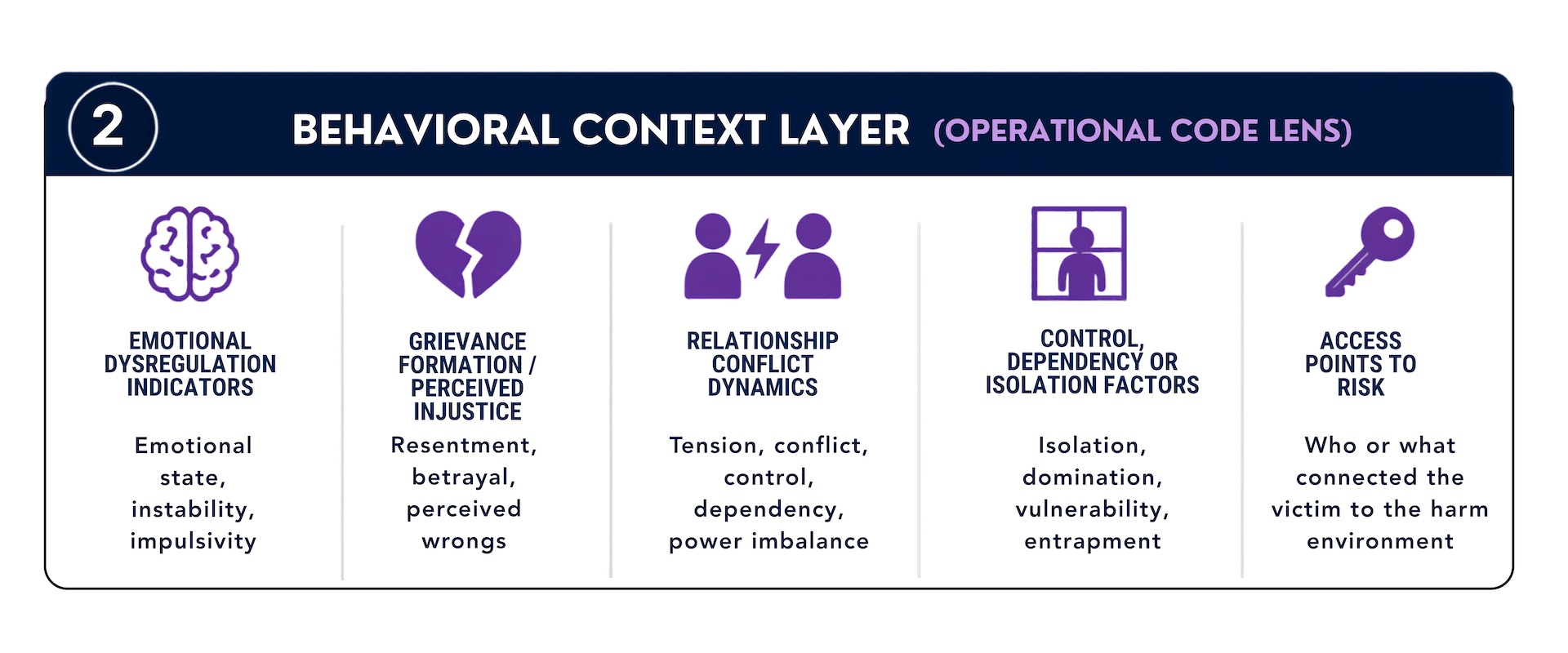 2

BEHAVIORAL CONTEXT LAYER (OPERATIONAL CODE LENS)

EMOTIONAL DYSREGULATION INDICATORS

Emotional state, instability, impulsivity

GRIEVANCE FORMATION / PERCEIVED INJUSTICE

Resentment, betrayal, perceived wrongs

RELATIONSHIP CONFLICT DYNAMICS

Tension, conflict, control, dependency, power imbalance

CONTROL, DEPENDENCY OR ISOLATION FACTORS

Isolation, domination, vulnerability, entrapment

ACCESS POINTS TO RISK

Who or what connected the victim to the harm environment